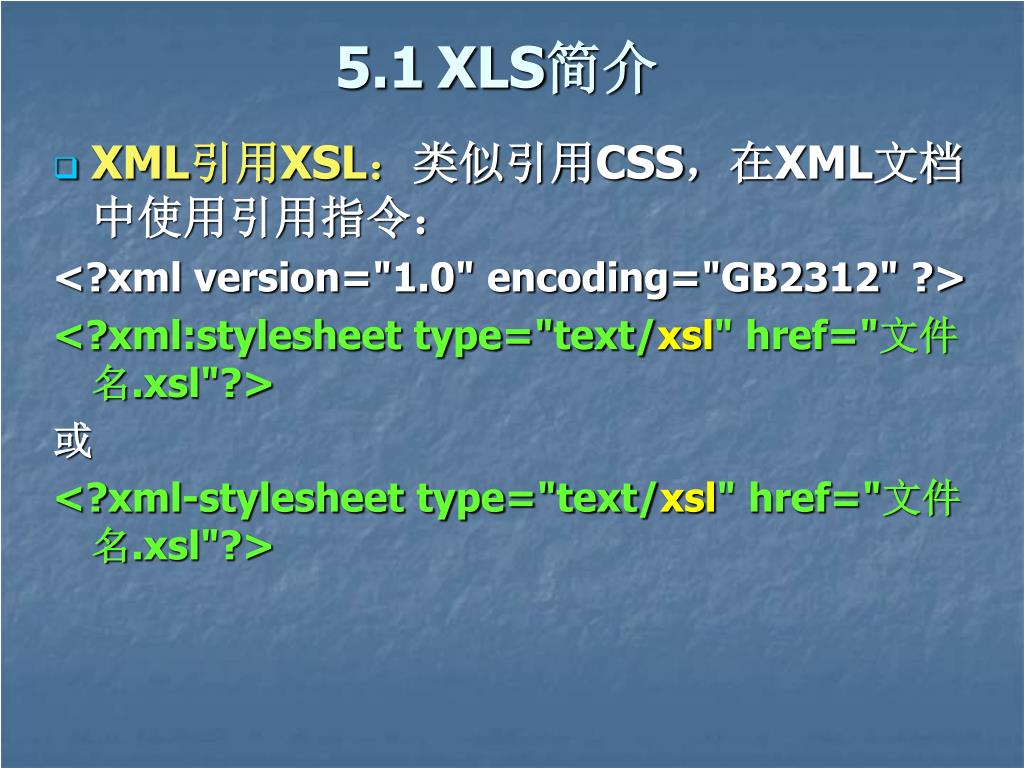 5.1 XLS简介

XML引用XSL：类似引用CSS，在XML文档中使用引用指令：

<?xml version="1.0" encoding="GB2312" ?>

<?xml:stylesheet type="text/xsl" href="文件名.xsl"?>

或

<?xml-stylesheet type="text/xsl" href="文件名.xsl"?>